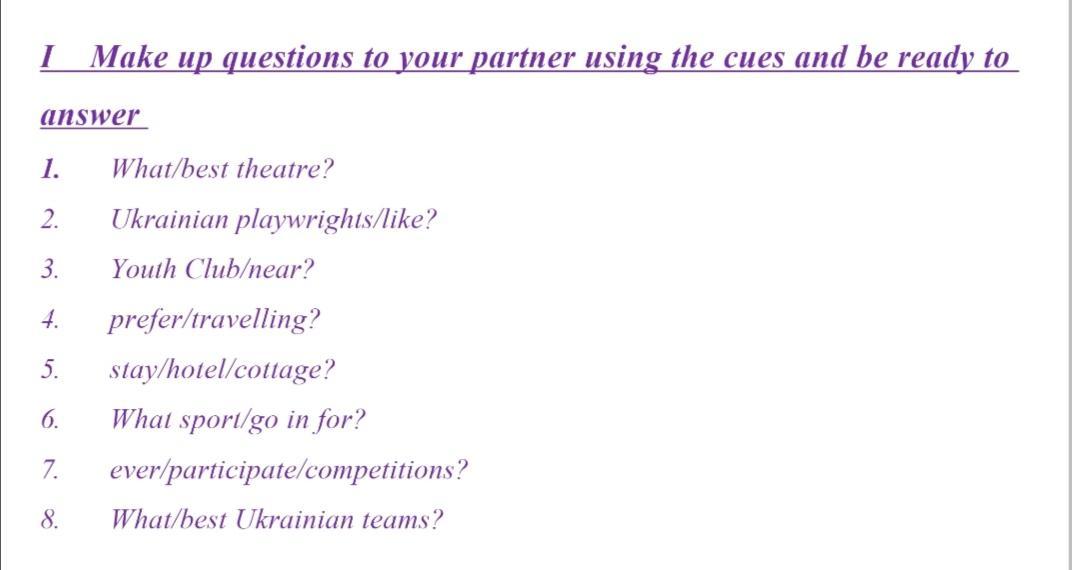 I Make up questions to your partner using the cues and be ready to answer

1. What/best theatre?
2. Ukrainian playwrights/like?
3. Youth Club/near?
4. prefer/travelling?
5. stay/hotel/cottage?
6. What sport/go in for?
7. ever/participate/competitions?
8. What/best Ukrainian teams?